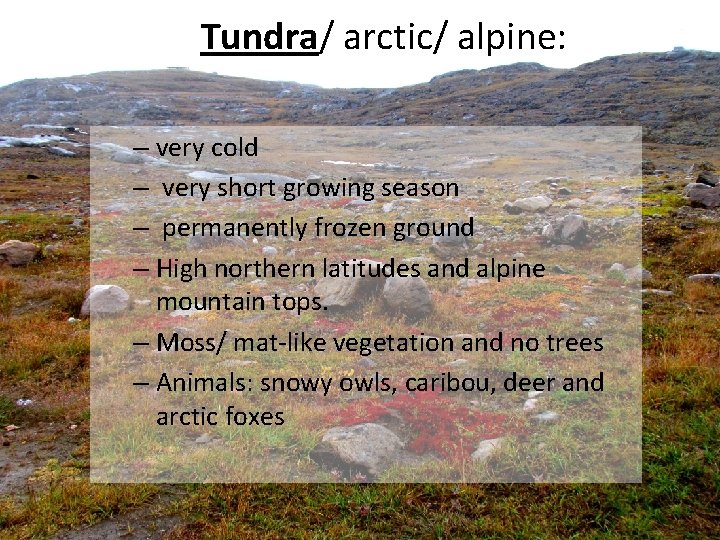 Tundra/ arctic/ alpine:

– very cold
– very short growing season
– permanently frozen ground
– High northern latitudes and alpine mountain tops.
– Moss/ mat-like vegetation and no trees
– Animals: snowy owls, caribou, deer and arctic foxes